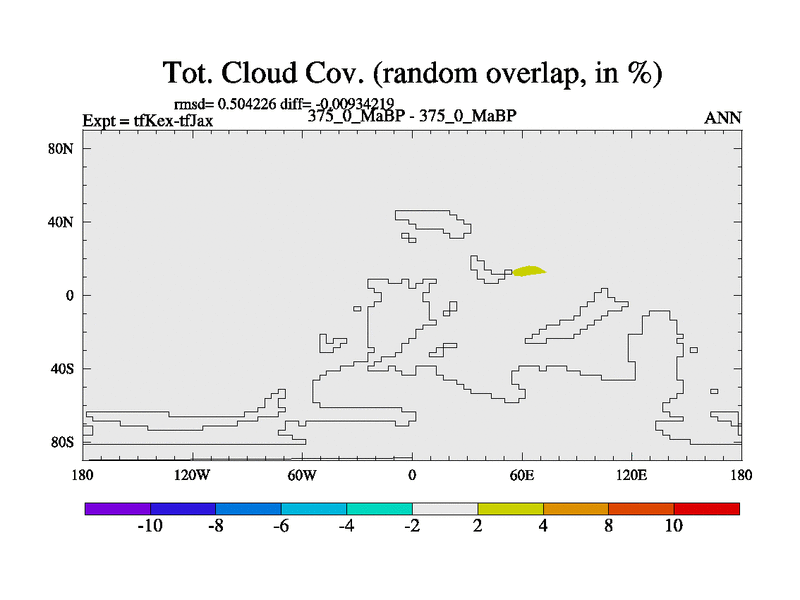 Tot. Cloud Cov. (random overlap, in %)

rmsd= 0.504226 diff= -0.00934219

Expt = tfKex-tfJax

375_0_MaBP - 375_0_MaBP

ANN

80N

40N

0

40S

80S

180

120W

60W

0

60E

120E

180

-10

-8

-6

-4

-2

2

4

8

10